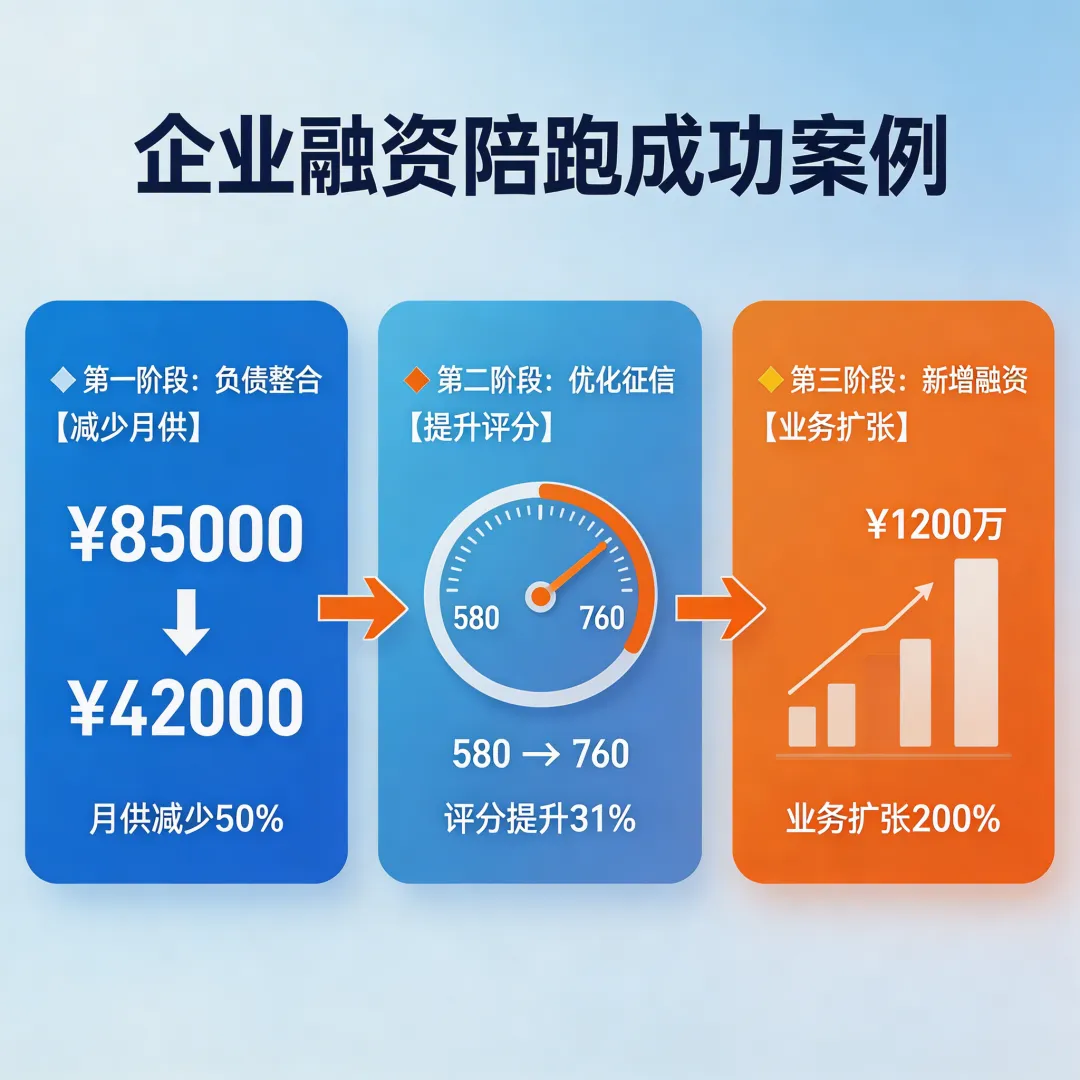 企业融资陪跑成功案例

◆ 第一阶段：负债整合
【减少月供】

¥85000
↓
¥42000

月供减少50%

◆ 第二阶段：优化征信
【提升评分】

580 760

580 → 760

评分提升31%

◆ 第三阶段：新增融资
【业务扩张】

¥1200万

业务扩张200%